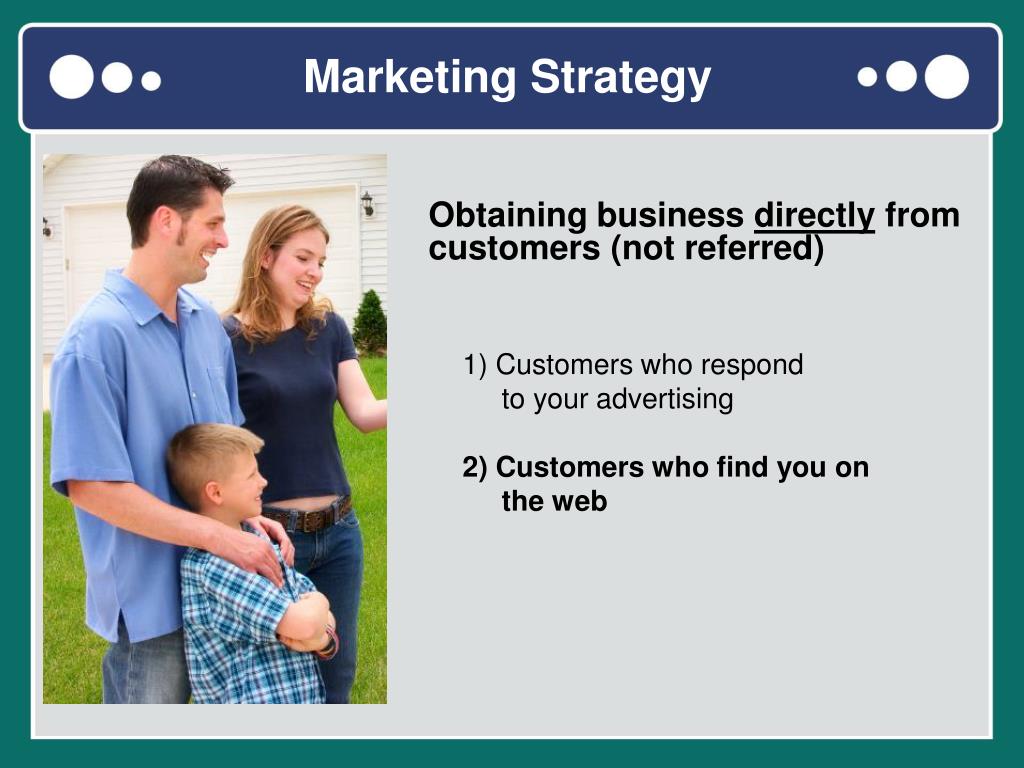 Marketing Strategy

Obtaining business directly from customers (not referred)

1) Customers who respond to your advertising

2) Customers who find you on the web